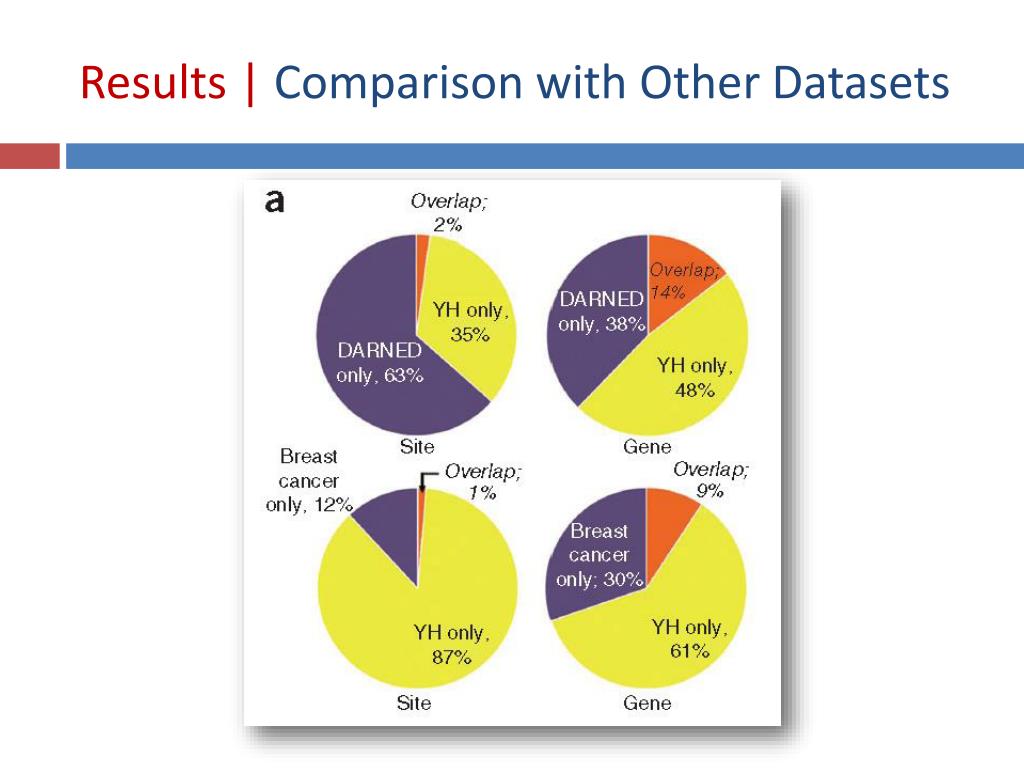 Results | Comparison with Other Datasets

a

Overlap; 2%

YH only, 35%

DARNED only, 63%

Site

Overlap; 14%

DARNED only, 38%

YH only, 48%

Gene

Breast cancer only, 12%

Overlap; 1%

YH only, 87%

Site

Overlap; 9%

Breast cancer only; 30%

YH only, 61%

Gene